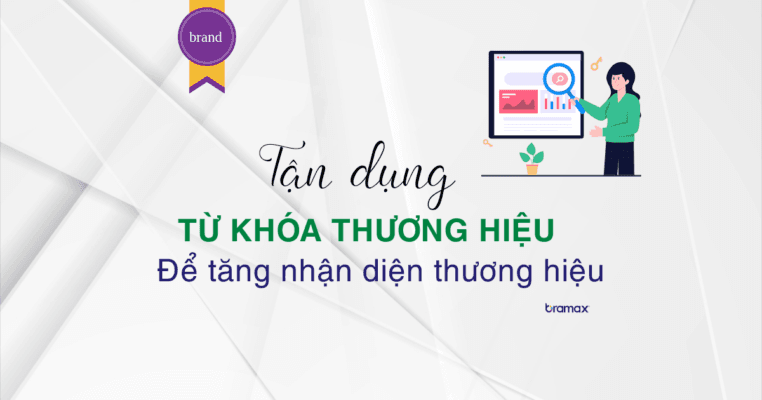 brand

Tận dụng

TỪ KHÓA THƯƠNG HIỆU

Để tăng nhận diện thương hiệu

bramax